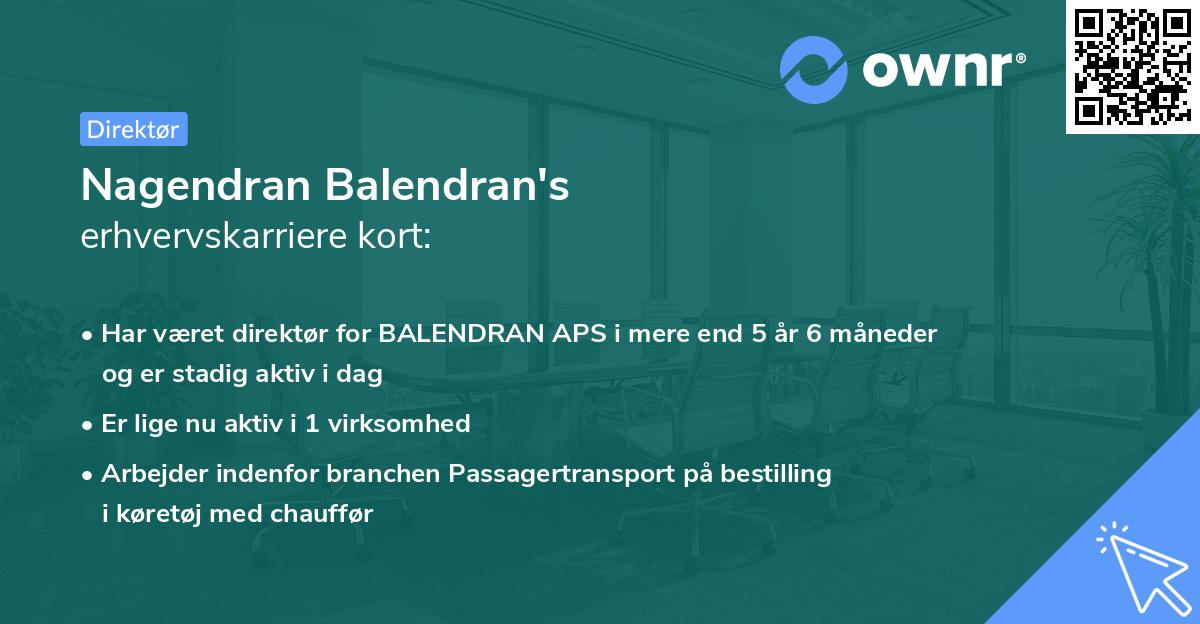 ownr®

Direktør

Nagendran Balendran's
erhvervskarriere kort:

• Har været direktør for BALENDRAN APS i mere end 5 år 6 måneder og er stadig aktiv i dag

• Er lige nu aktiv i 1 virksomhed

• Arbejder indenfor branchen Passagertransport på bestilling i køretøj med chauffør